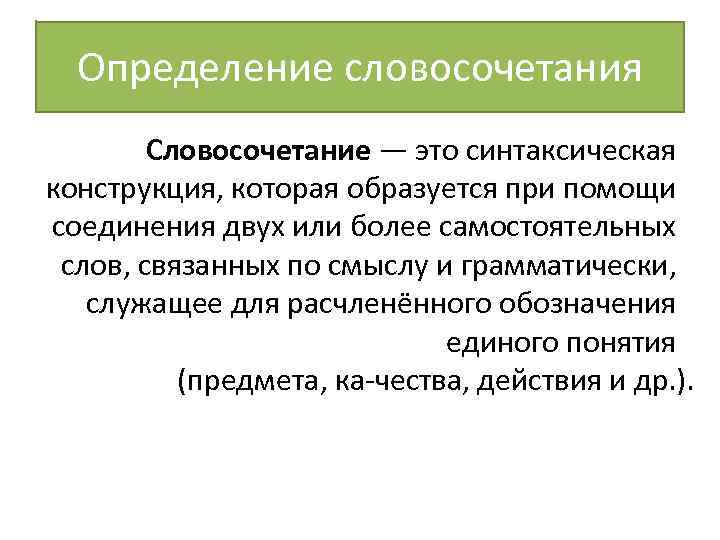 Определение словосочетания

Словосочетание — это синтаксическая конструкция, которая образуется при помощи соединения двух или более самостоятельных слов, связанных по смыслу и грамматически, служащее для расчленённого обозначения единого понятия (предмета, ка-чества, действия и др.).